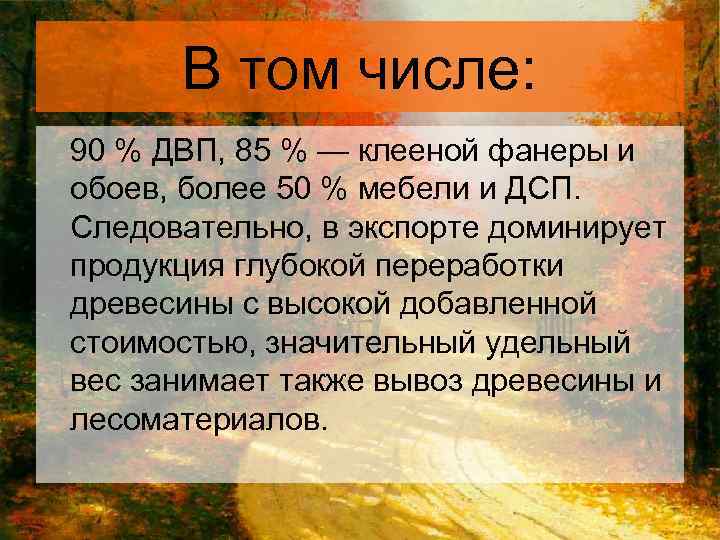 В том числе:

90 % ДВП, 85 % — клееной фанеры и обоев, более 50 % мебели и ДСП. Следовательно, в экспорте доминирует продукция глубокой переработки древесины с высокой добавленной стоимостью, значительный удельный вес занимает также вывоз древесины и лесоматериалов.